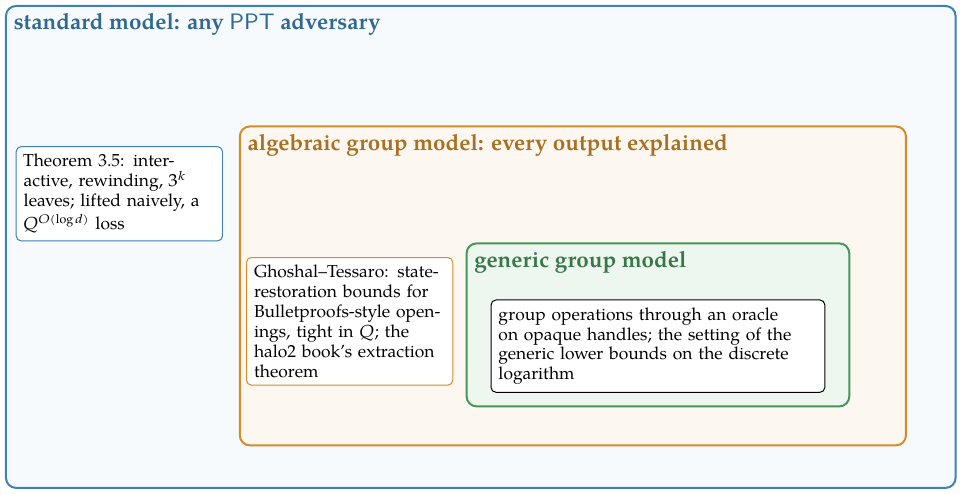 standard model: any PPT adversary

Theorem 3.5: interactive, rewinding, $3^k$ leaves; lifted naively, a $Q^{O(\log d)}$ loss

algebraic group model: every output explained

Ghoshal–Tessaro: state-restoration bounds for Bulletproofs-style openings, tight in $Q$; the halo2 book's extraction theorem

generic group model

group operations through an oracle on opaque handles; the setting of the generic lower bounds on the discrete logarithm